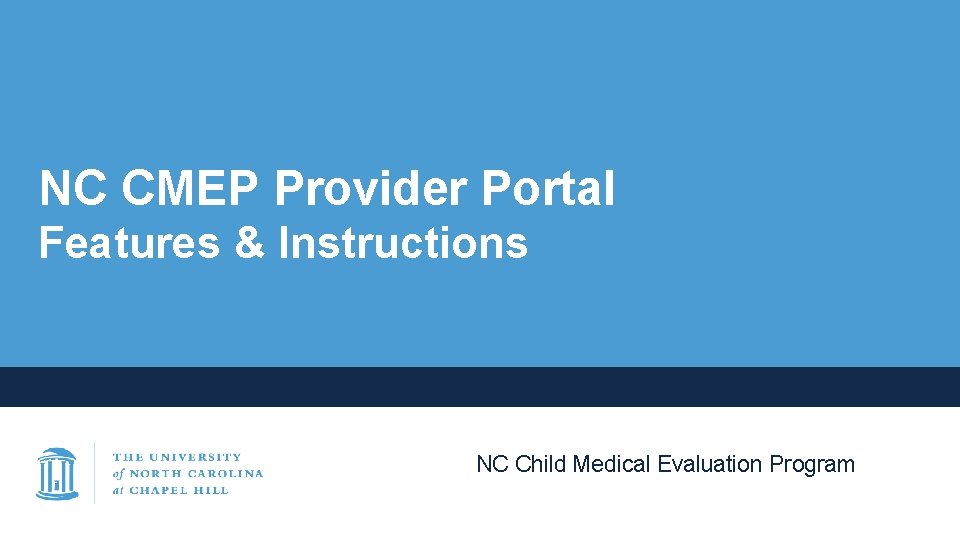 NC CMEP Provider Portal
Features & Instructions

THE UNIVERSITY of NORTH CAROLINA at CHAPEL HILL

NC Child Medical Evaluation Program